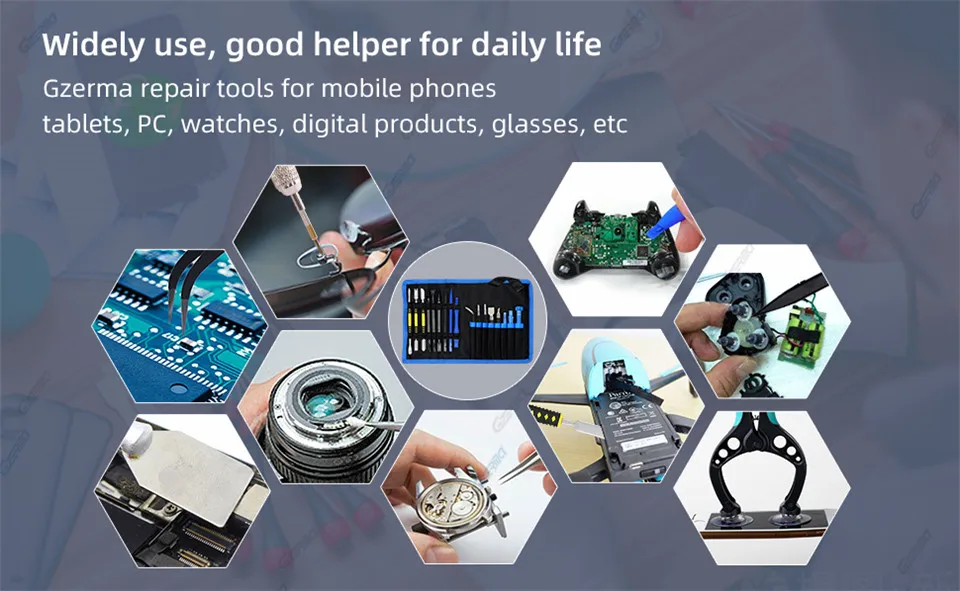 Widely use, good helper for daily life
Gzerma repair tools for mobile phones tablets, PC, watches, digital products, glasses, etc